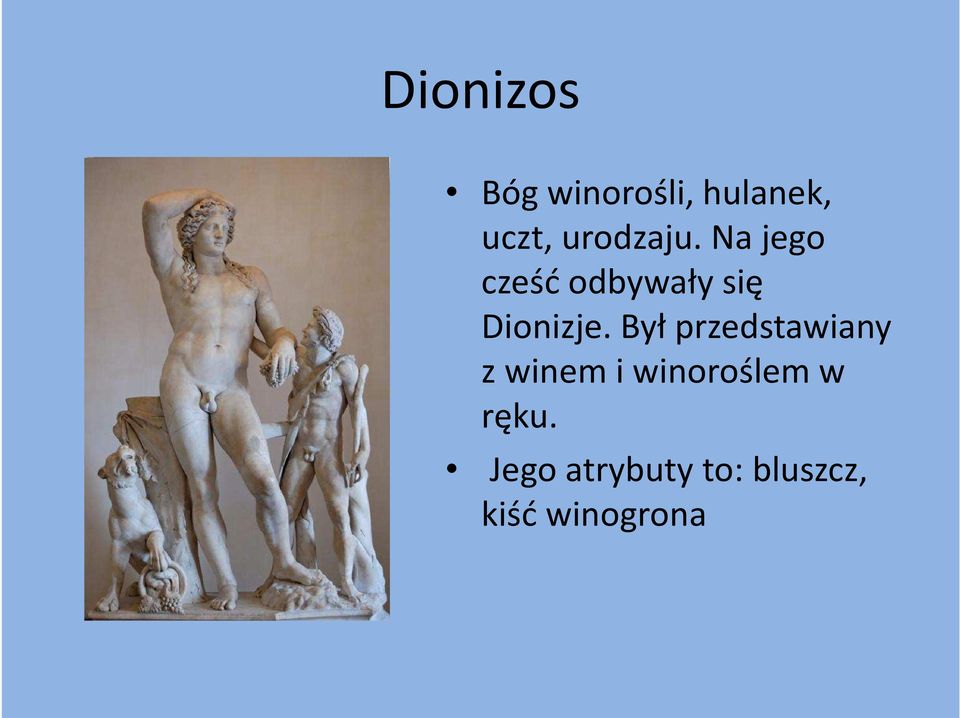 Dionizos

• Bóg winorośli, hulanek, uczt, urodzaju. Na jego cześć odbywały się Dionizje. Był przedstawiany z winem i winoroślem w ręku.

• Jego atrybuty to: bluszcz, kiść winogrona